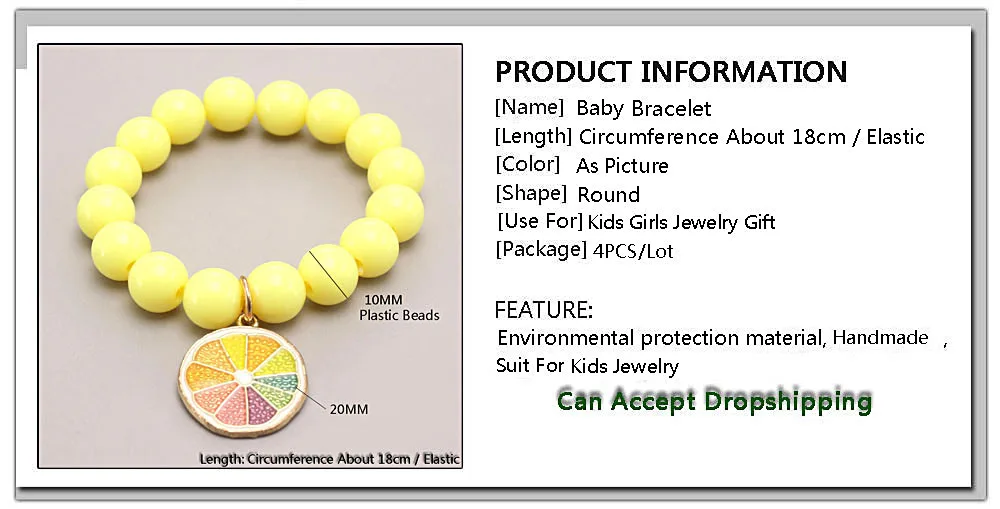 10MM
Plastic Beads

20MM

Length: Circumference About 18cm / Elastic

PRODUCT INFORMATION
[Name] Baby Bracelet
[Length] Circumference About 18cm / Elastic
[Color] As Picture
[Shape] Round
[Use For] Kids Girls Jewelry Gift
[Package] 4PCS/Lot

FEATURE:
Environmental protection material, Handmade ,
Suit For Kids Jewelry

Can Accept Dropshipping